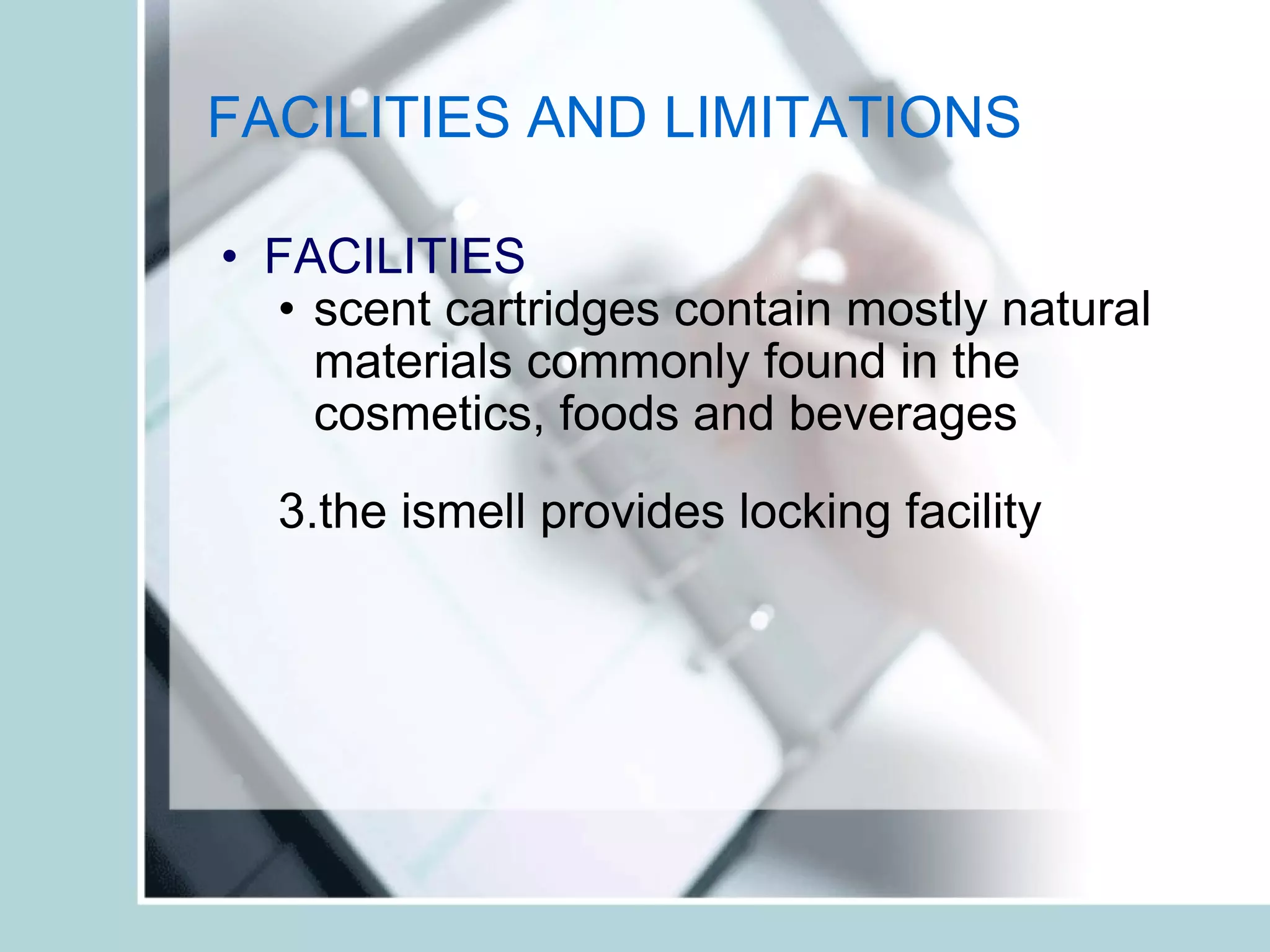 FACILITIES AND LIMITATIONS

• FACILITIES
• scent cartridges contain mostly natural materials commonly found in the cosmetics, foods and beverages

3.the ismell provides locking facility